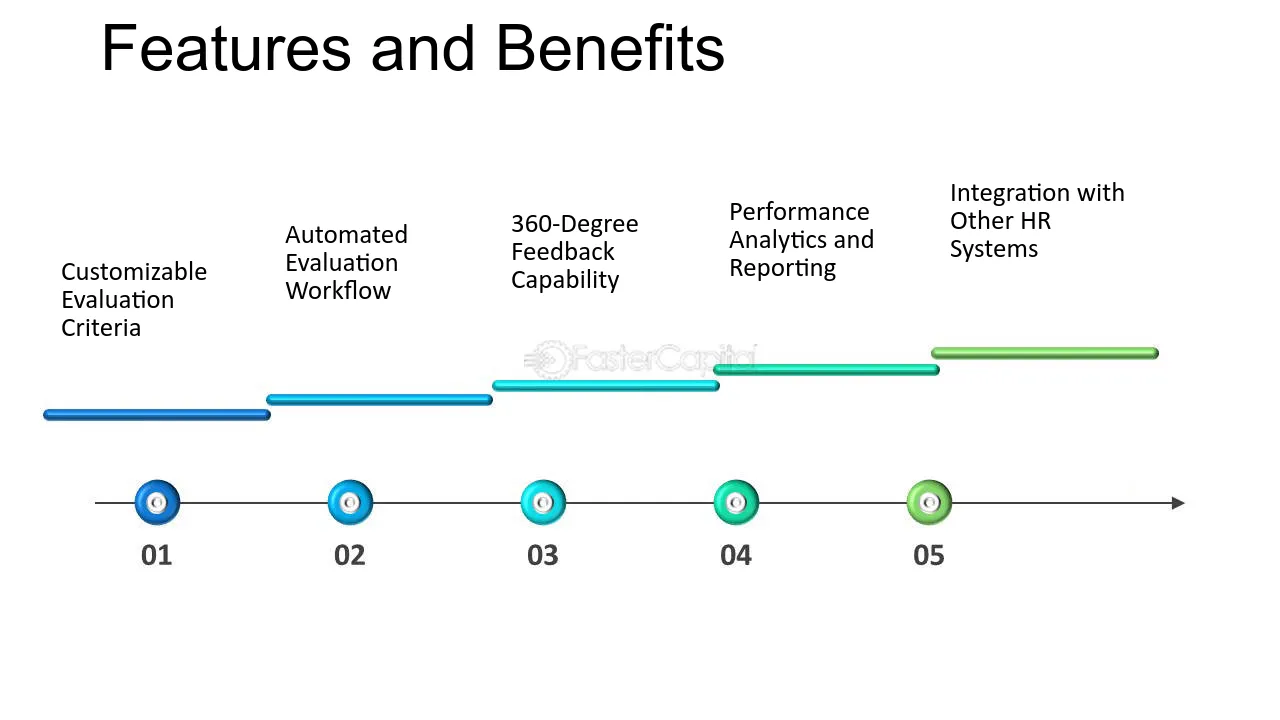 Features and Benefits

Customizable Evaluation Criteria

Automated Evaluation Workflow

360-Degree Feedback Capability

Performance Analytics and Reporting

Integration with Other HR Systems

01

02

03

04

05

FasterCapital